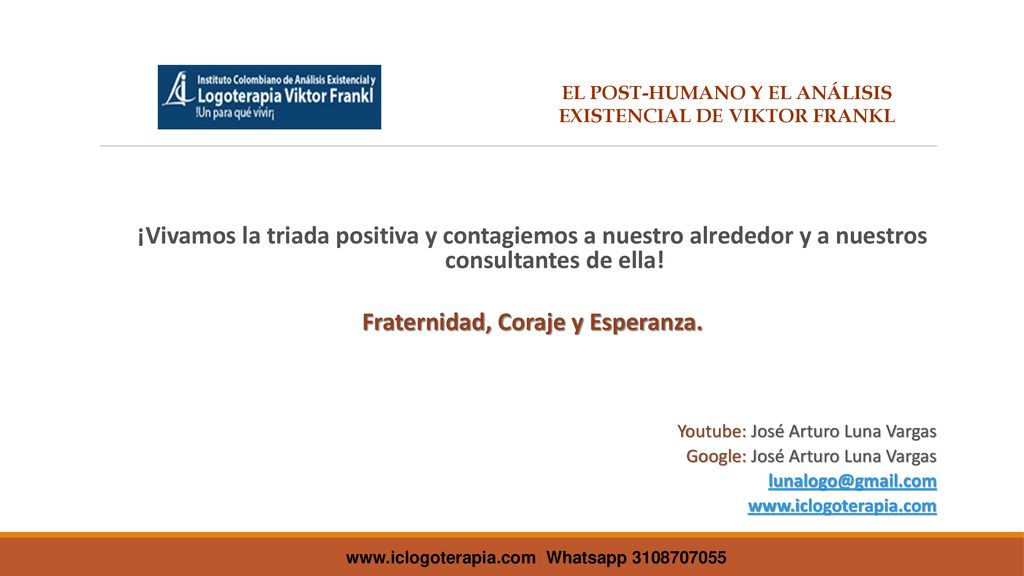 Instituto Colombiano de Análisis Existencial y
Logoterapia Viktor Frankl
!Un para qué vivir¡

EL POST-HUMANO Y EL ANÁLISIS EXISTENCIAL DE VIKTOR FRANKL

¡Vivamos la triada positiva y contagiemos a nuestro alrededor y a nuestros consultantes de ella!

Fraternidad, Coraje y Esperanza.

Youtube: José Arturo Luna Vargas
Google: José Arturo Luna Vargas
lunalogo@gmail.com
www.iclogoterapia.com

www.iclogoterapia.com Whatsapp 3108707055